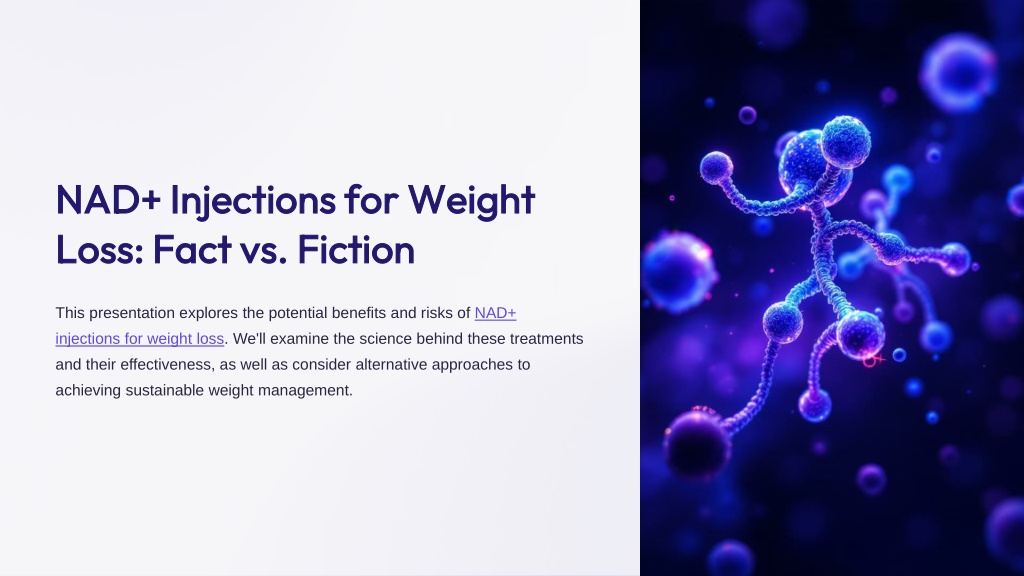 NAD+ Injections for Weight Loss: Fact vs. Fiction

This presentation explores the potential benefits and risks of NAD+ injections for weight loss. We'll examine the science behind these treatments and their effectiveness, as well as consider alternative approaches to achieving sustainable weight management.